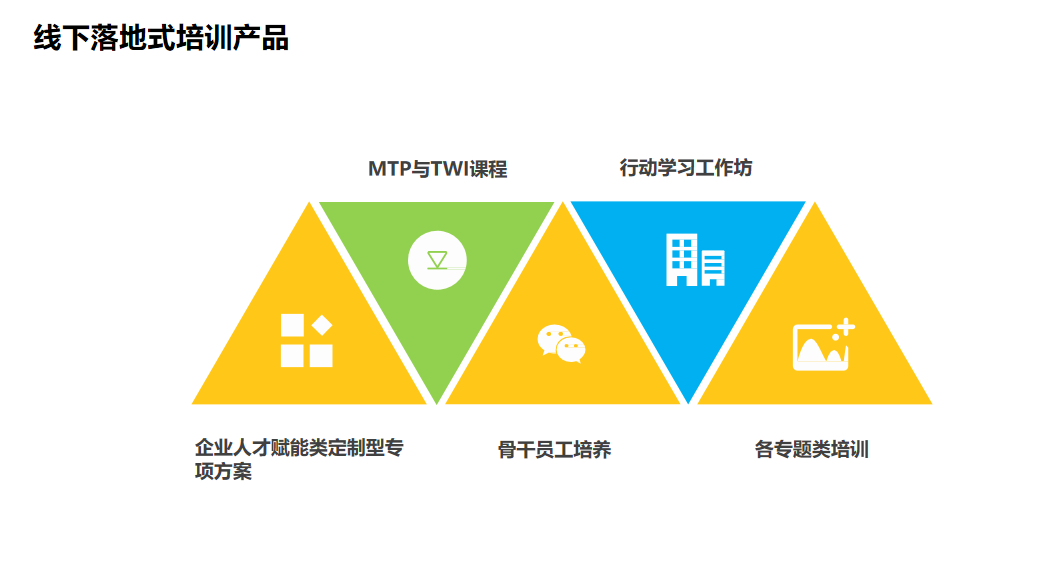 线下落地式培训产品

MTP与TWI课程

行动学习工作坊

企业人才赋能类定制型专项方案

骨干员工培养

各专题类培训